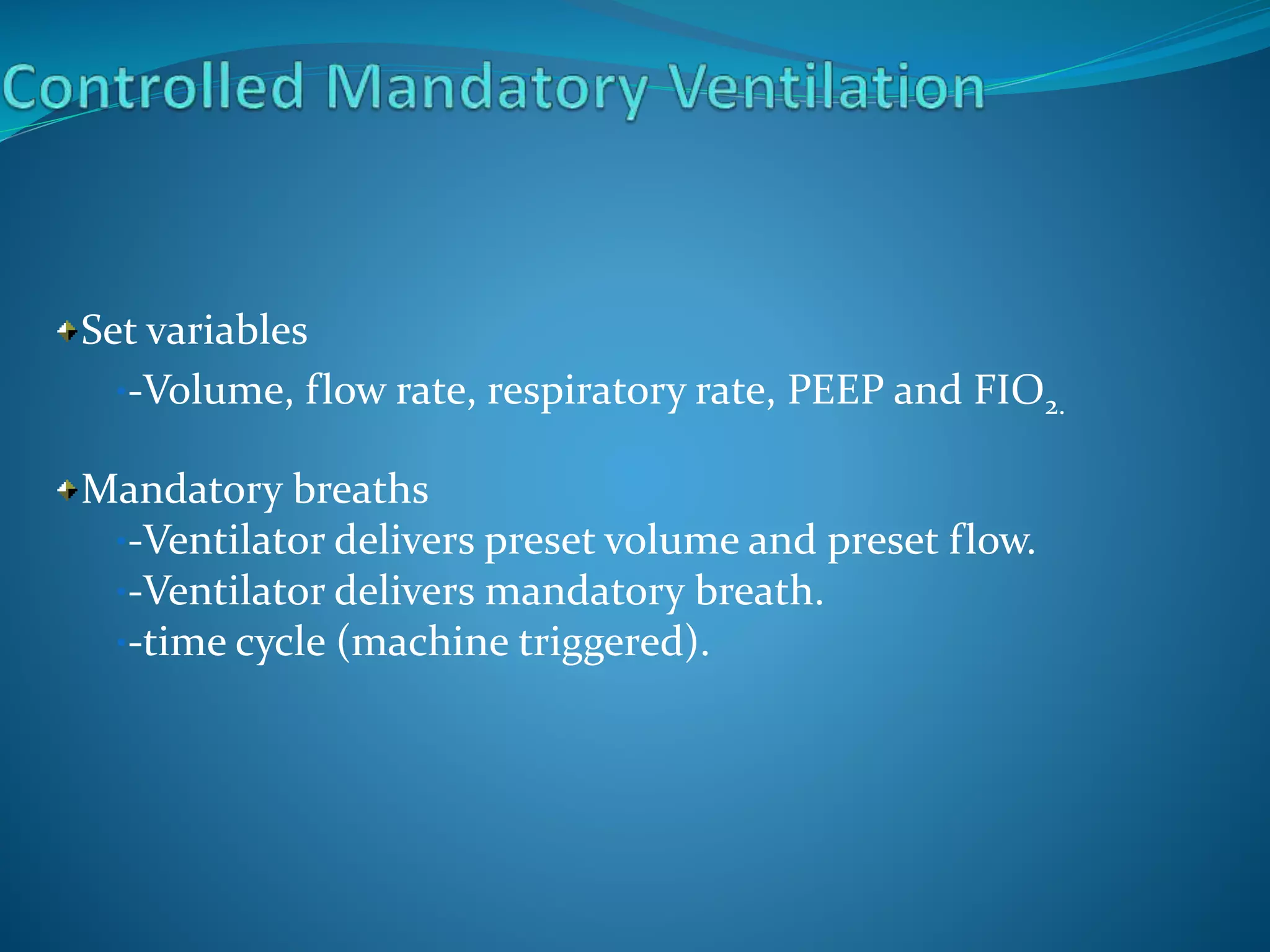 Controlled Mandatory Ventilation

Set variables

-Volume, flow rate, respiratory rate, PEEP and $FIO_{2.}$

Mandatory breaths

-Ventilator delivers preset volume and preset flow.

-Ventilator delivers mandatory breath.

-time cycle (machine triggered).